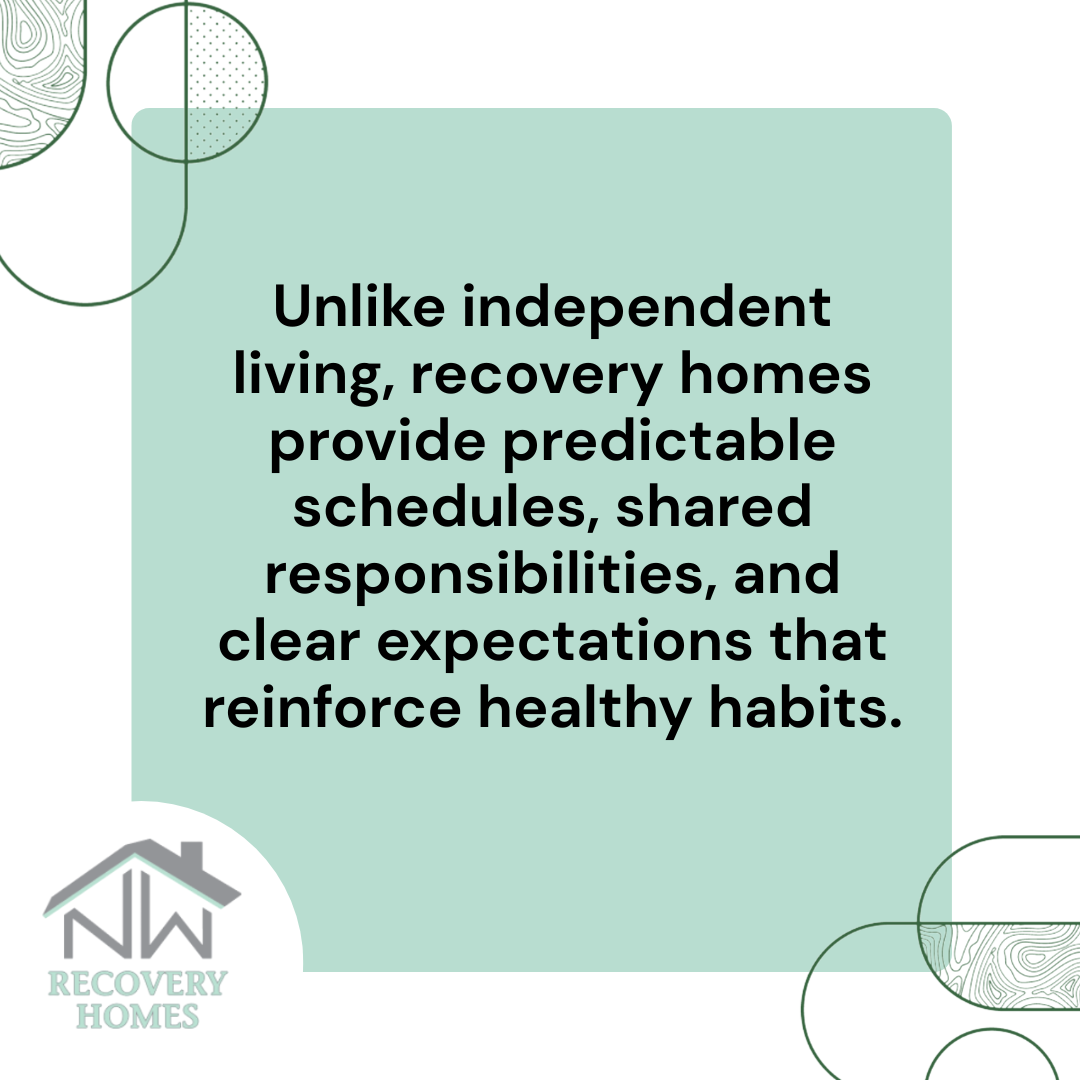 Unlike independent living, recovery homes provide predictable schedules, shared responsibilities, and clear expectations that reinforce healthy habits.

NW
RECOVERY
HOMES